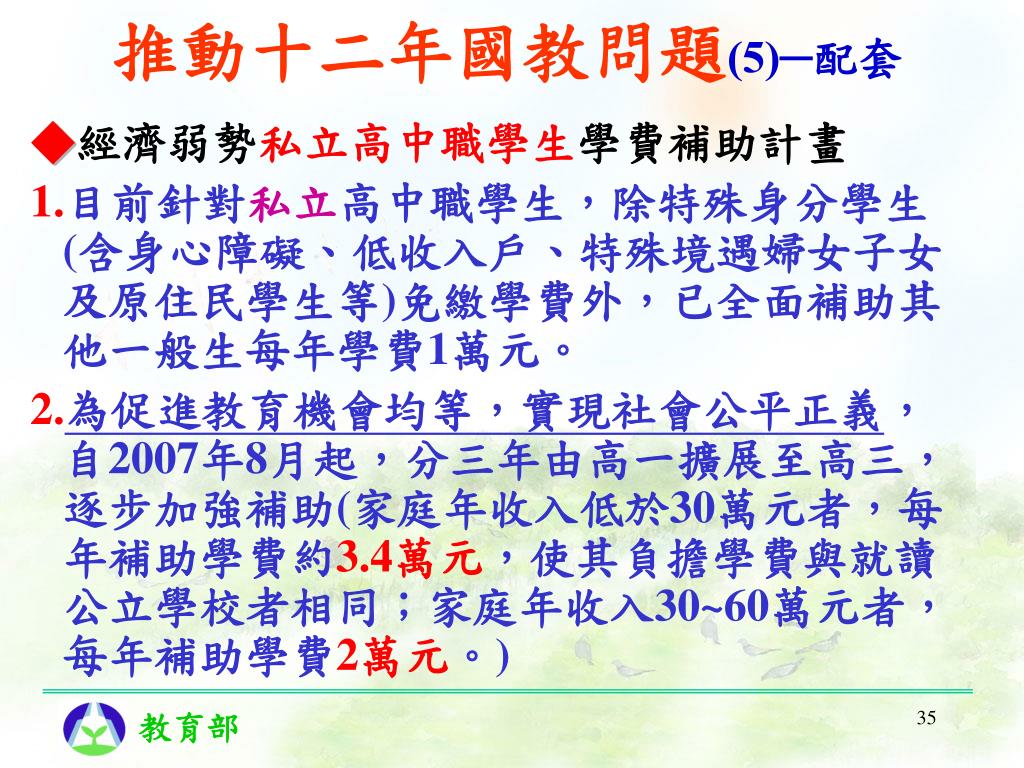 推動十二年國教問題(5)─配套

◆經濟弱勢私立高中職學生學費補助計畫

1.目前針對私立高中職學生，除特殊身分學生(含身心障礙、低收入戶、特殊境遇婦女子女及原住民學生等)免繳學費外，已全面補助其他一般生每年學費1萬元。

2.為促進教育機會均等，實現社會公平正義，自2007年8月起，分三年由高一擴展至高三，逐步加強補助(家庭年收入低於30萬元者，每年補助學費約3.4萬元，使其負擔學費與就讀公立學校者相同；家庭年收入30~60萬元者，每年補助學費2萬元。)

教育部

35